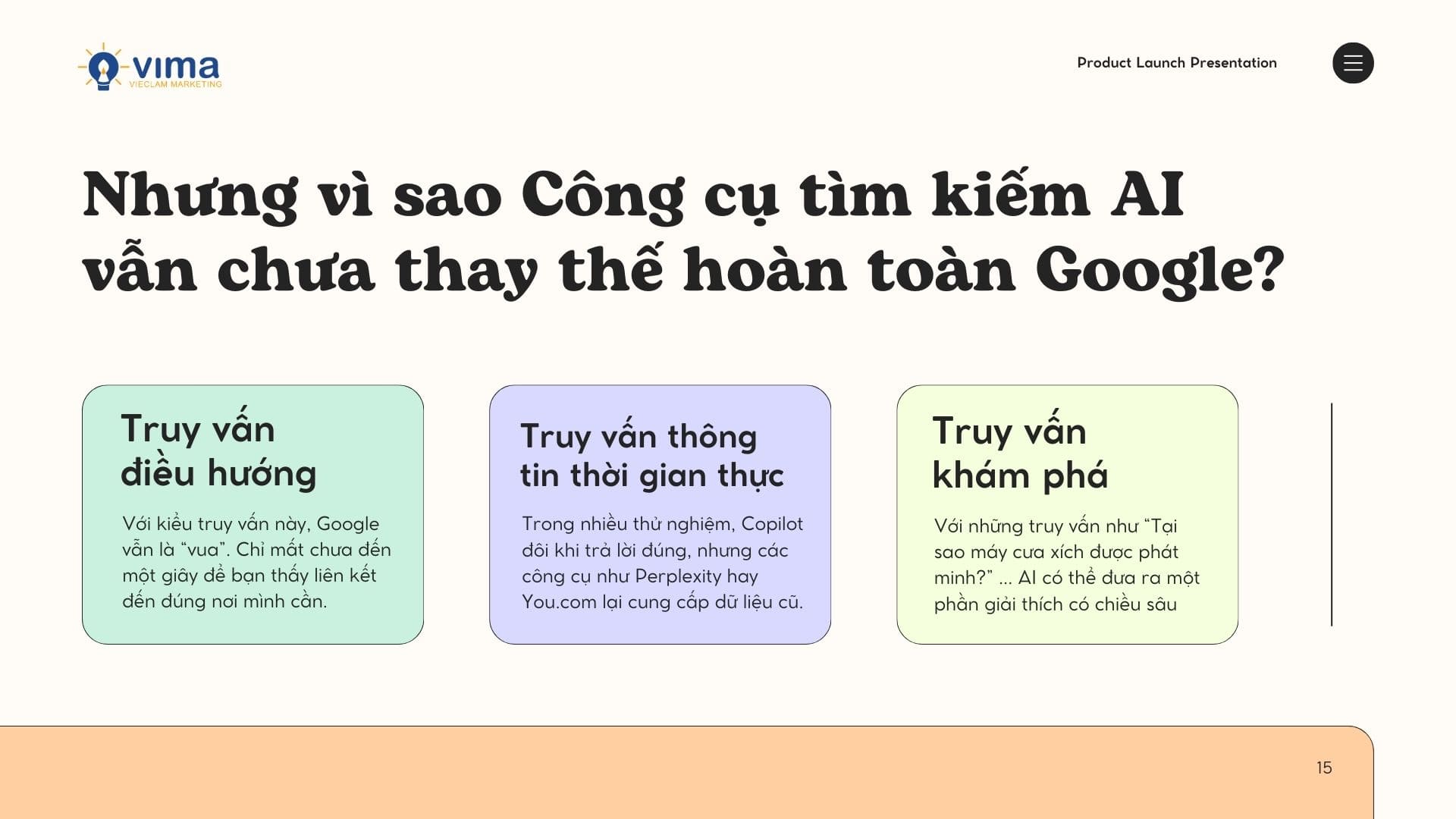 vima
VIECLAM MARKETING

Product Launch Presentation

Nhưng vì sao Công cụ tìm kiếm AI vẫn chưa thay thế hoàn toàn Google?

Truy vấn điều hướng

Với kiểu truy vấn này, Google vẫn là “vua”. Chỉ mất chưa đến một giây để bạn thấy liên kết đến đúng nơi mình cần.

Truy vấn thông tin thời gian thực

Trong nhiều thử nghiệm, Copilot đôi khi trả lời đúng, nhưng các công cụ như Perplexity hay You.com lại cung cấp dữ liệu cũ.

Truy vấn khám phá

Với những truy vấn như “Tại sao máy cưa xích được phát minh?” ... AI có thể đưa ra một phần giải thích có chiều sâu

15